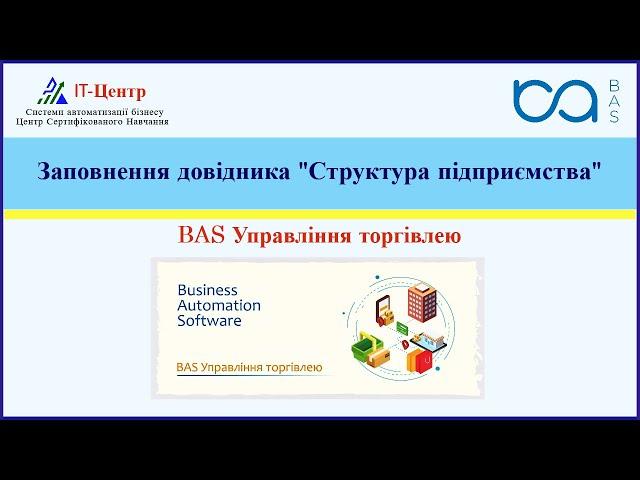 IT-Центр
Системи автоматизації бізнесу
Центр Сертифікованого Навчання

BAS

Заповнення довідника "Структура підприємства"

BAS Управління торгівлею

Business
Automation
Software

BAS Управління торгівлею